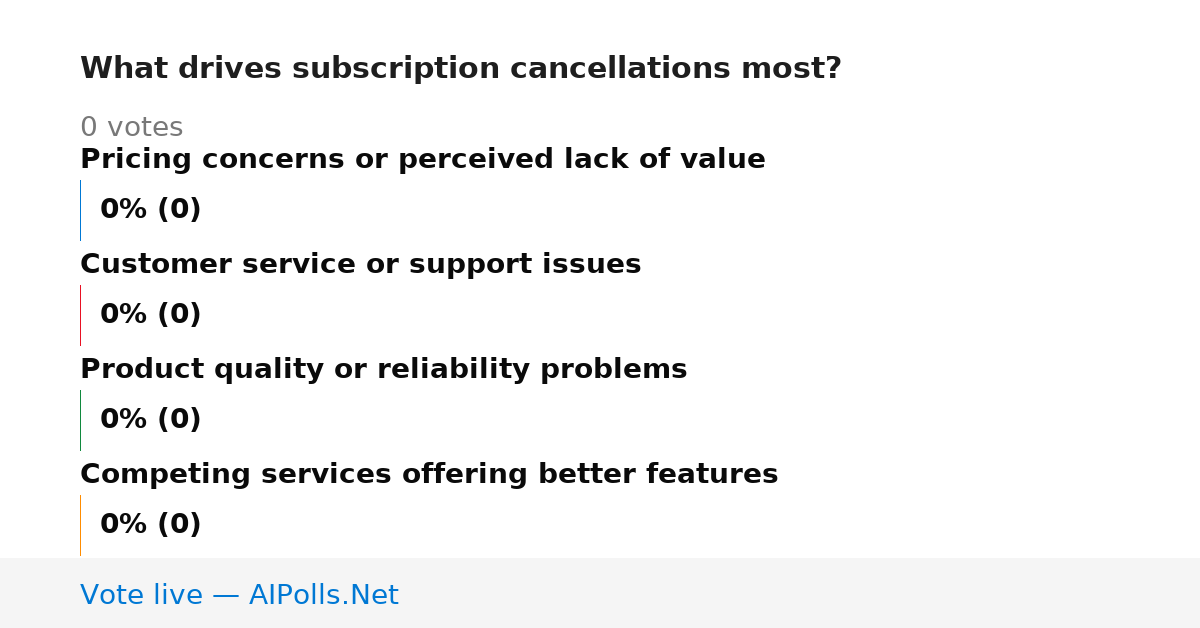 What drives subscription cancellations most?

0 votes

Pricing concerns or perceived lack of value

0% (0)

Customer service or support issues

0% (0)

Product quality or reliability problems

0% (0)

Competing services offering better features

0% (0)

Vote live — AIPolls.Net